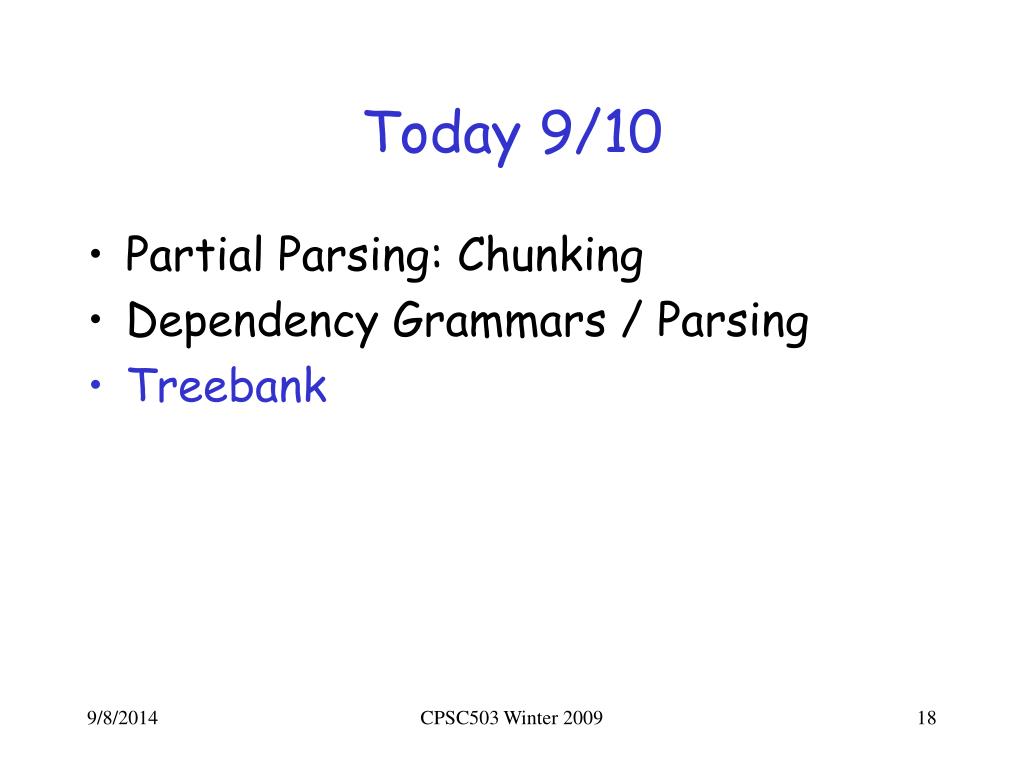 Today 9/10

• Partial Parsing: Chunking
• Dependency Grammars / Parsing
• Treebank

9/8/2014 CPSC503 Winter 2009 18